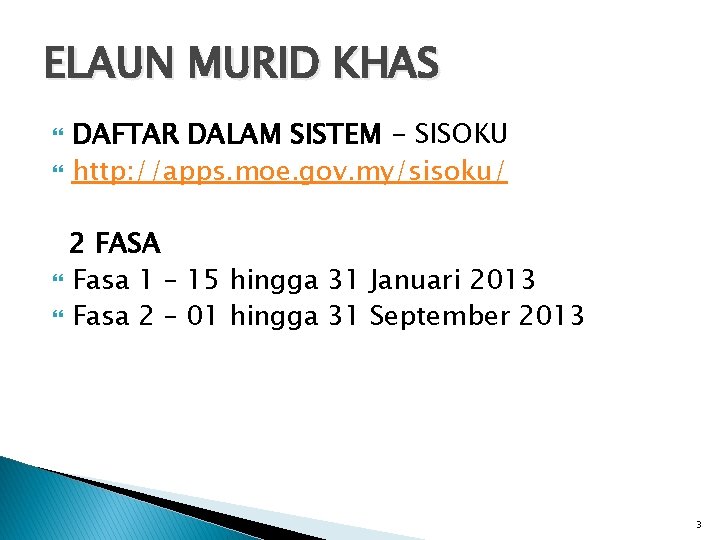 ELAUN MURID KHAS

DAFTAR DALAM SISTEM – SISOKU

http://apps.moe.gov.my/sisoku/

2 FASA

Fasa 1 – 15 hingga 31 Januari 2013

Fasa 2 – 01 hingga 31 September 2013

3